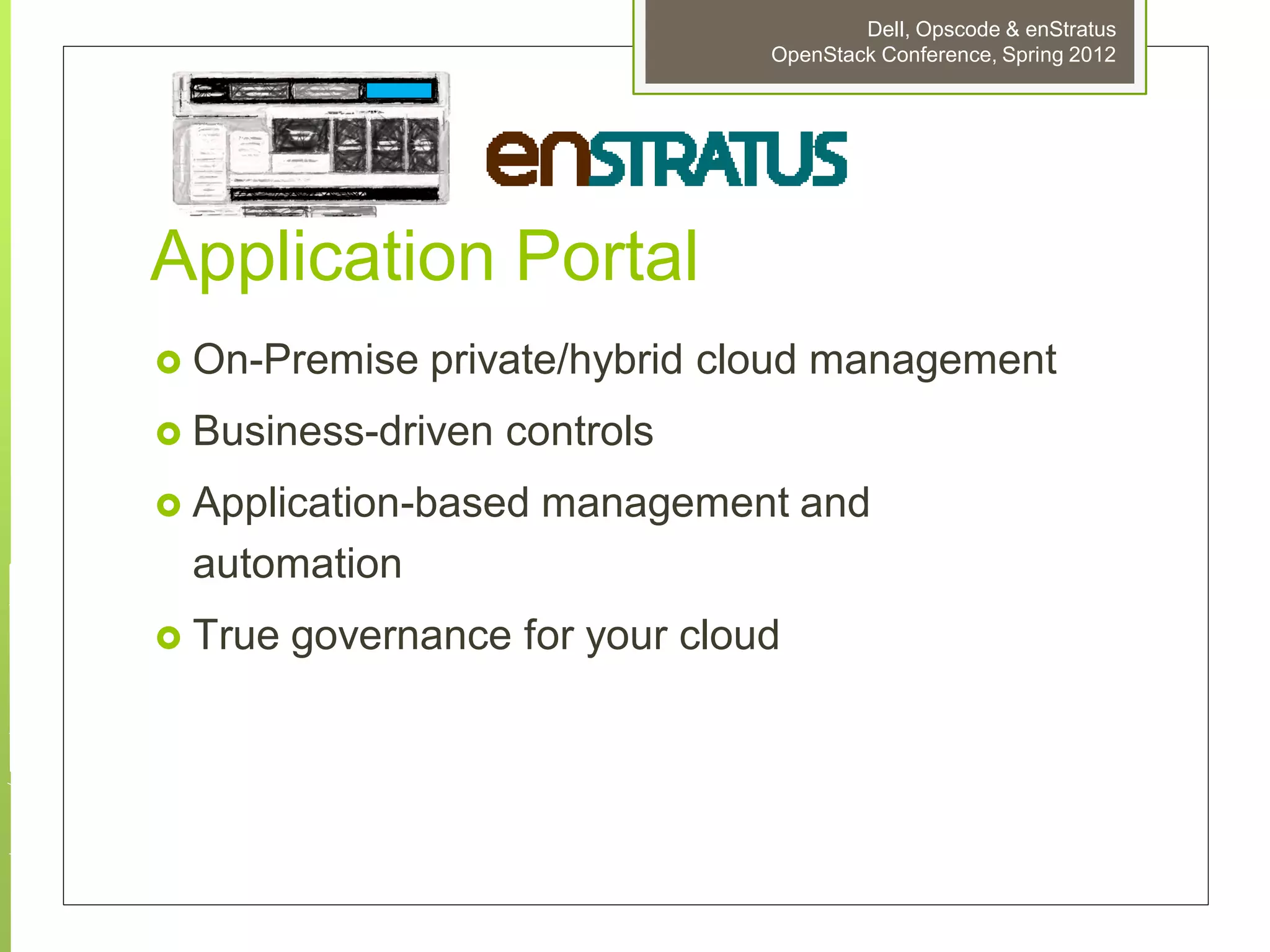 Dell, Opscode & enStratus
OpenStack Conference, Spring 2012

enSTRATUS

Application Portal

On-Premise private/hybrid cloud management

Business-driven controls

Application-based management and automation

True governance for your cloud